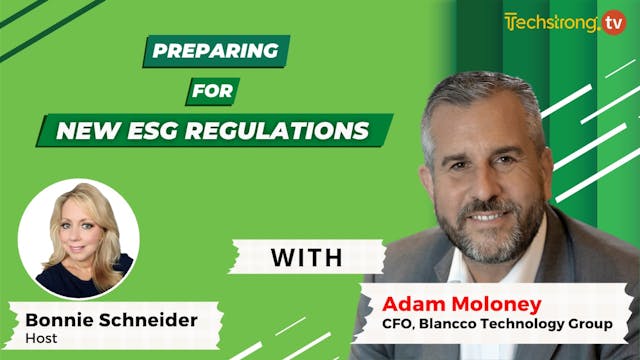 Techstrong.tv

PREPARING
FOR
NEW ESG REGULATIONS

WITH

Bonnie Schneider
Host

Adam Moloney
CFO, Blancco Technology Group